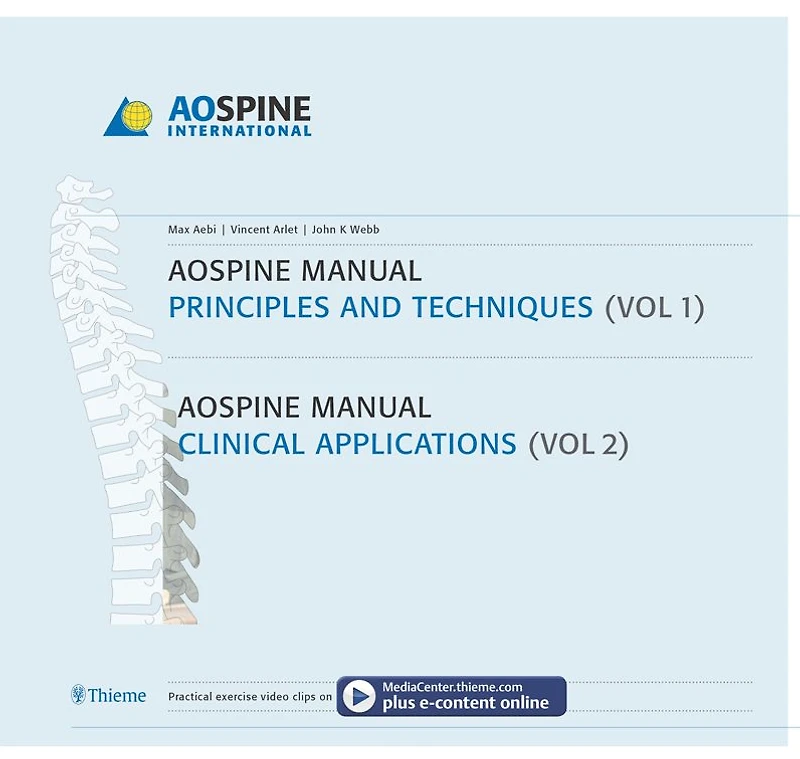 AOSPINE
INTERNATIONAL

Max Aebi | Vincent Arlet | John K Webb

AOSPINE MANUAL
PRINCIPLES AND TECHNIQUES (VOL 1)

AOSPINE MANUAL
CLINICAL APPLICATIONS (VOL 2)

Thieme

Practical exercise video clips on MediaCenter.thieme.com plus e-content online